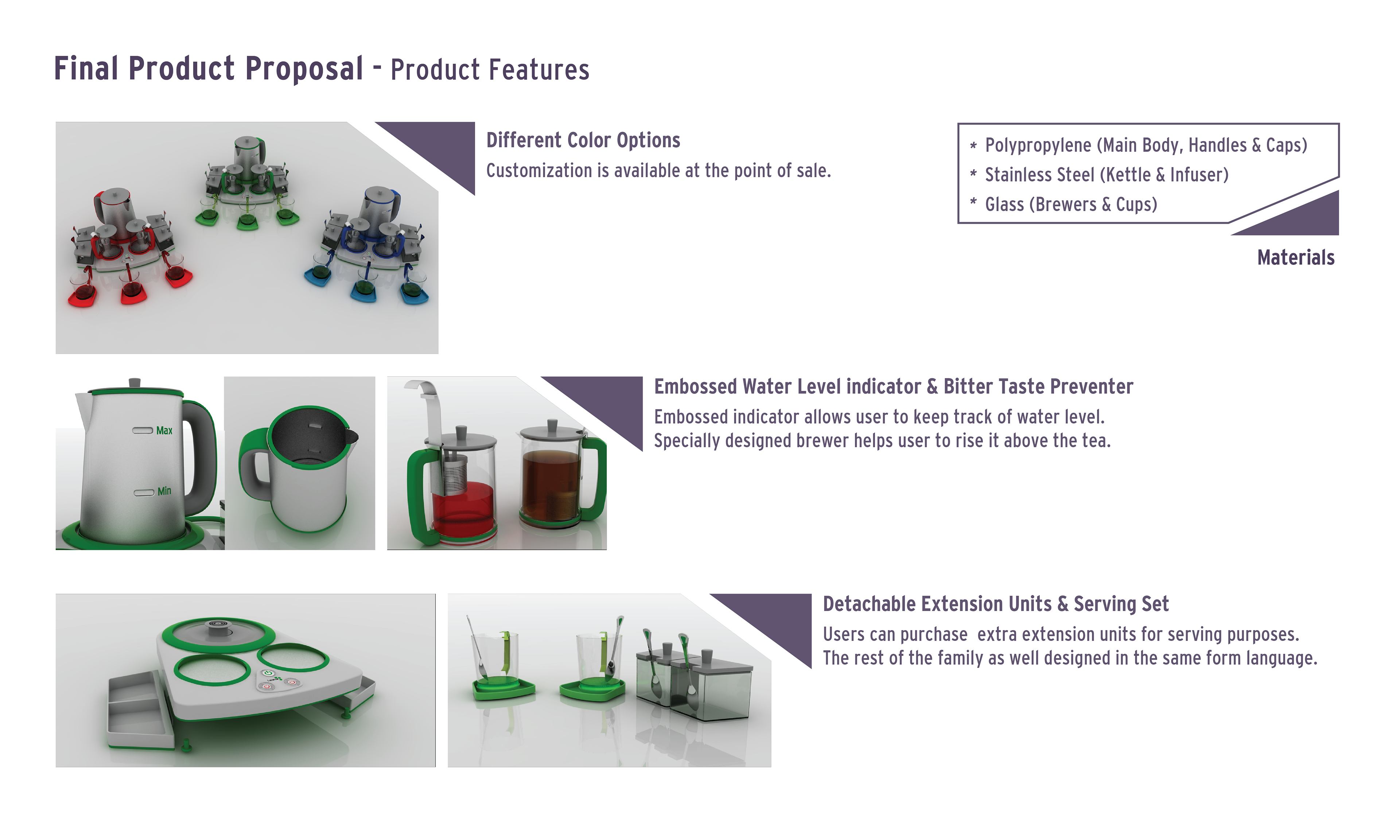 Final Product Proposal - Product Features

Different Color Options
Customization is available at the point of sale.

* Polypropylene (Main Body, Handles & Caps)
* Stainless Steel (Kettle & Infuser)
* Glass (Brewers & Cups)

Materials

Max
Min

Embossed Water Level indicator & Bitter Taste Preventer
Embossed indicator allows user to keep track of water level.
Specially designed brewer helps user to rise it above the tea.

Detachable Extension Units & Serving Set
Users can purchase extra extension units for serving purposes.
The rest of the family as well designed in the same form language.